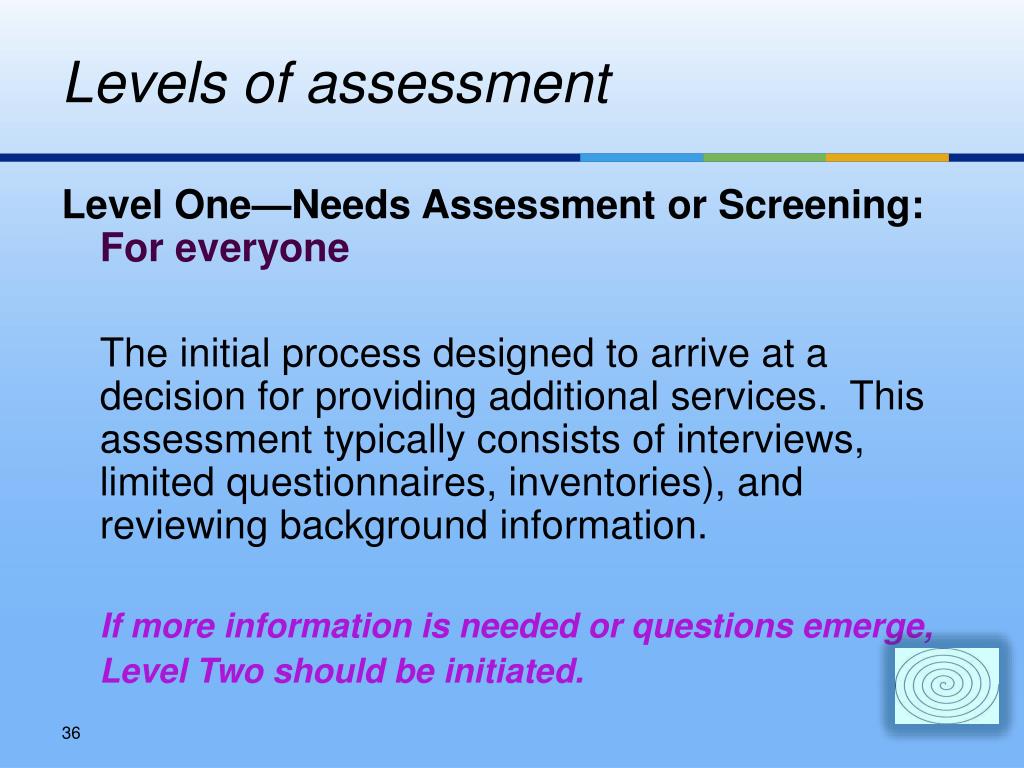 Levels of assessment

Level One—Needs Assessment or Screening: For everyone

The initial process designed to arrive at a decision for providing additional services. This assessment typically consists of interviews, limited questionnaires, inventories), and reviewing background information.

If more information is needed or questions emerge, Level Two should be initiated.

36